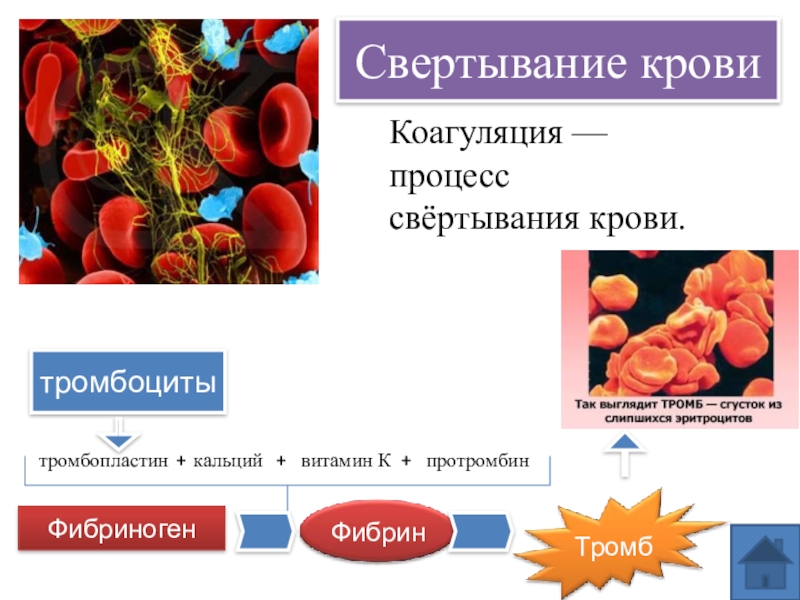 Свертывание крови

Коагуляция — процесс свёртывания крови.

Так выглядит ТРОМБ — сгусток из слипшихся эритроцитов

тромбоциты

тромбопластин + кальций + витамин К + протромбин

Фибриноген

Фибрин

Тромб